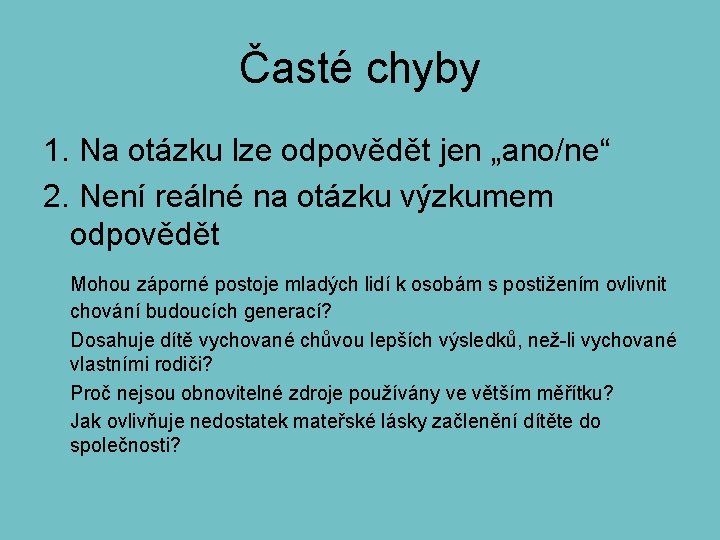 Časté chyby

1. Na otázku lze odpovědět jen „ano/ne“

2. Není reálné na otázku výzkumem odpovědět

Mohou záporné postoje mladých lidí k osobám s postižením ovlivnit chování budoucích generací?

Dosahuje dítě vychované chůvou lepších výsledků, než-li vychované vlastními rodiči?

Proč nejsou obnovitelné zdroje používány ve větším měřítku?

Jak ovlivňuje nedostatek mateřské lásky začlenění dítěte do společnosti?